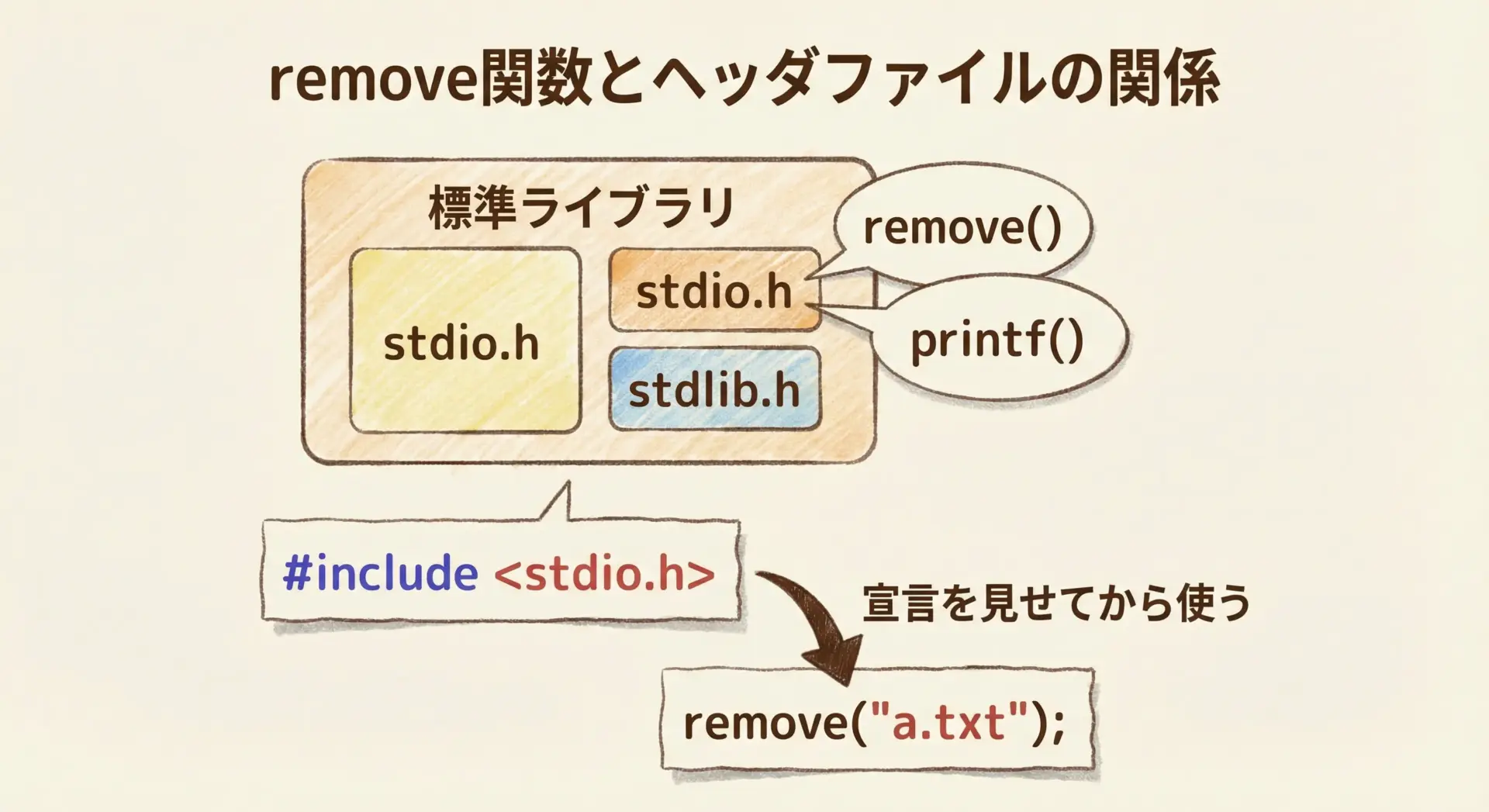 remove関数とヘッダファイルの関係

標準ライブラリ

stdio.h

stdio.h

stdlib.h

remove()

printf()

#include <stdio.h>

宣言を見せてから使う

remove("a.txt");